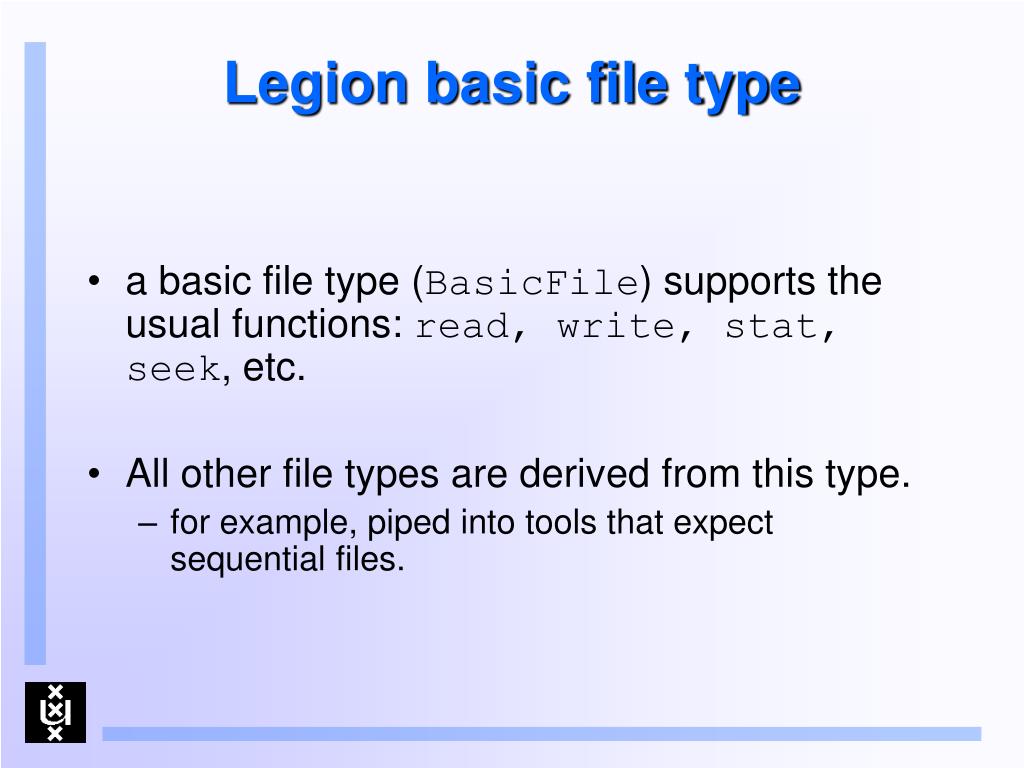 Legion basic file type

• a basic file type (BasicFile) supports the usual functions: read, write, stat, seek, etc.

• All other file types are derived from this type.
– for example, piped into tools that expect sequential files.